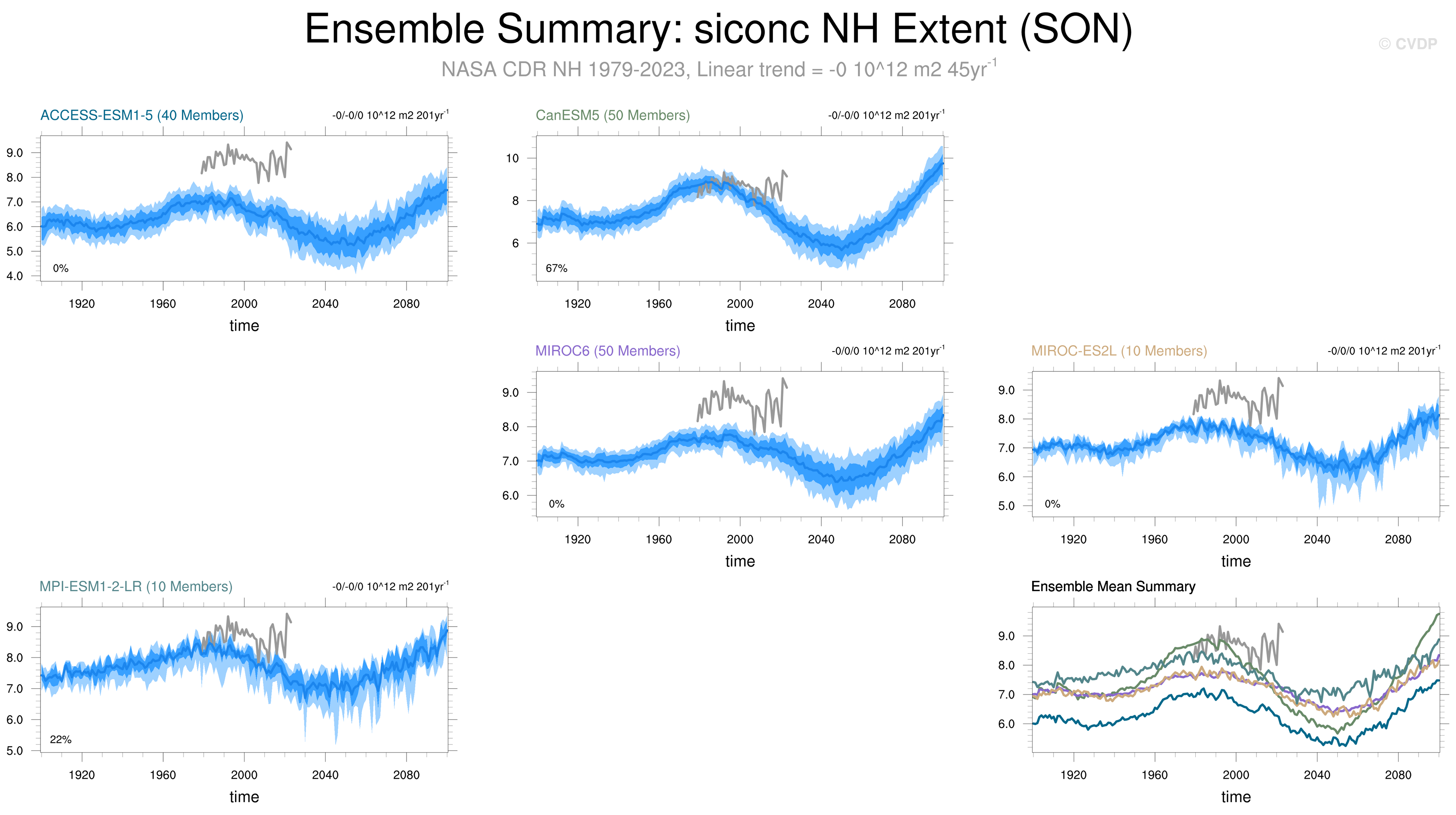 Ensemble Summary: siconc NH Extent (SON)

© CVDP

NASA CDR NH 1979-2023, Linear trend = -0 10^12 m2 45yr$^{-1}$

ACCESS-ESM1-5 (40 Members)

-0/-0/0 10^12 m2 201yr$^{-1}$

9.0
8.0
7.0
6.0
5.0
4.0

0%

1920 1960 2000 2040 2080

time

CanESM5 (50 Members)

-0/-0/0 10^12 m2 201yr$^{-1}$

10
8
6

67%

1920 1960 2000 2040 2080

time

MIROC6 (50 Members)

-0/0/0 10^12 m2 201yr$^{-1}$

9.0
8.0
7.0
6.0

0%

1920 1960 2000 2040 2080

time

MIROC-ES2L (10 Members)

-0/0/0 10^12 m2 201yr$^{-1}$

9.0
8.0
7.0
6.0
5.0

0%

1920 1960 2000 2040 2080

time

MPI-ESM1-2-LR (10 Members)

-0/-0/0 10^12 m2 201yr$^{-1}$

9.0
8.0
7.0
6.0
5.0

22%

1920 1960 2000 2040 2080

time

Ensemble Mean Summary

9.0
8.0
7.0
6.0

1920 1960 2000 2040 2080

time